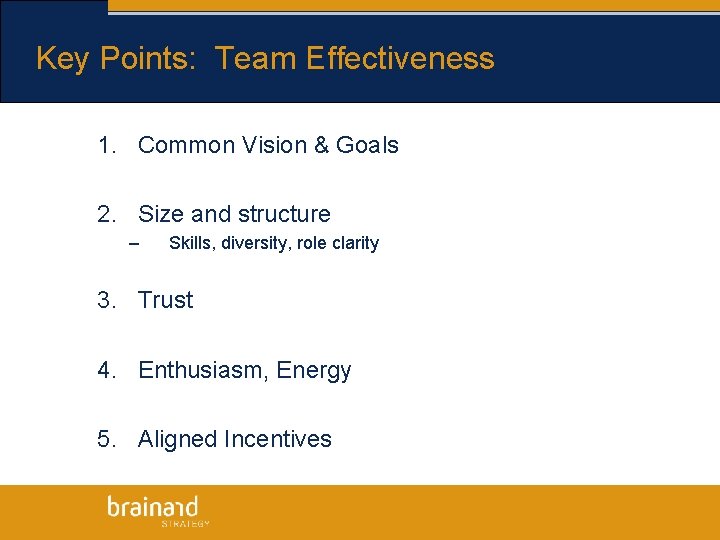 Key Points: Team Effectiveness

1. Common Vision & Goals

2. Size and structure
– Skills, diversity, role clarity

3. Trust

4. Enthusiasm, Energy

5. Aligned Incentives

brainard
STRATEGY